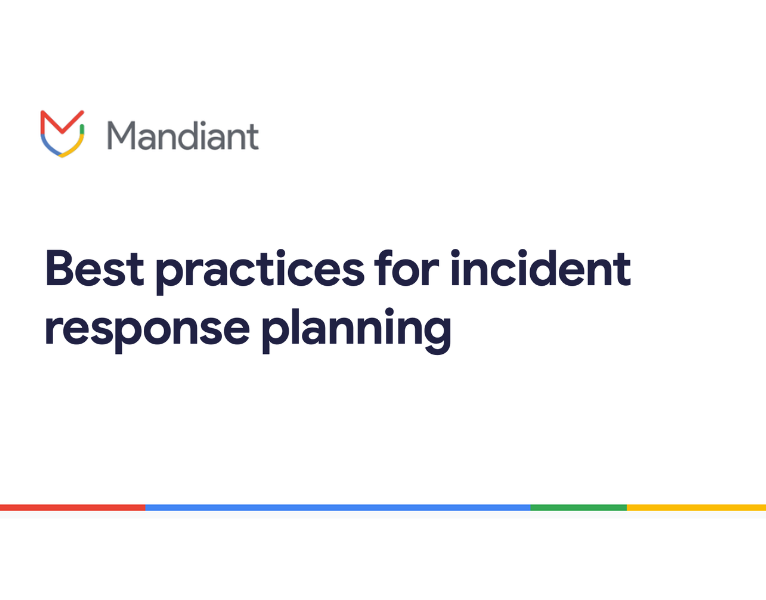 Mandiant

Best practices for incident response planning